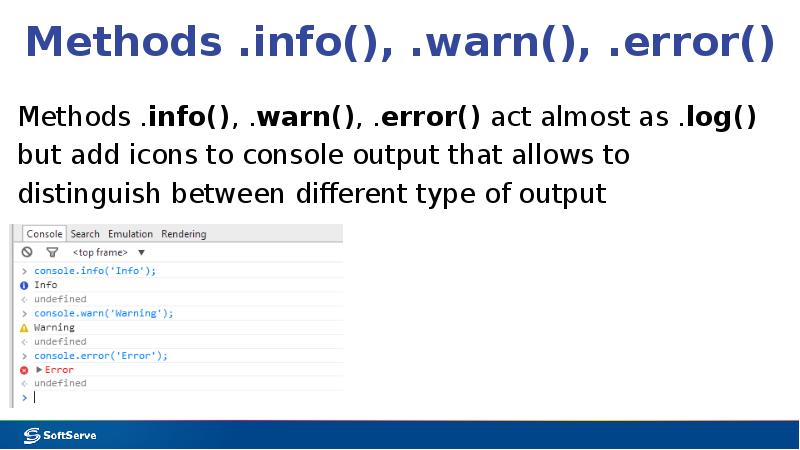 Methods .info(), .warn(), .error()

Methods .info(), .warn(), .error() act almost as .log() but add icons to console output that allows to distinguish between different type of output

Console Search Emulation Rendering

<top frame> ▼

> console.info('Info');
Info
< undefined
> console.warn('Warning');
Warning
< undefined
> console.error('Error');
▶ Error
< undefined
>

SoftServe